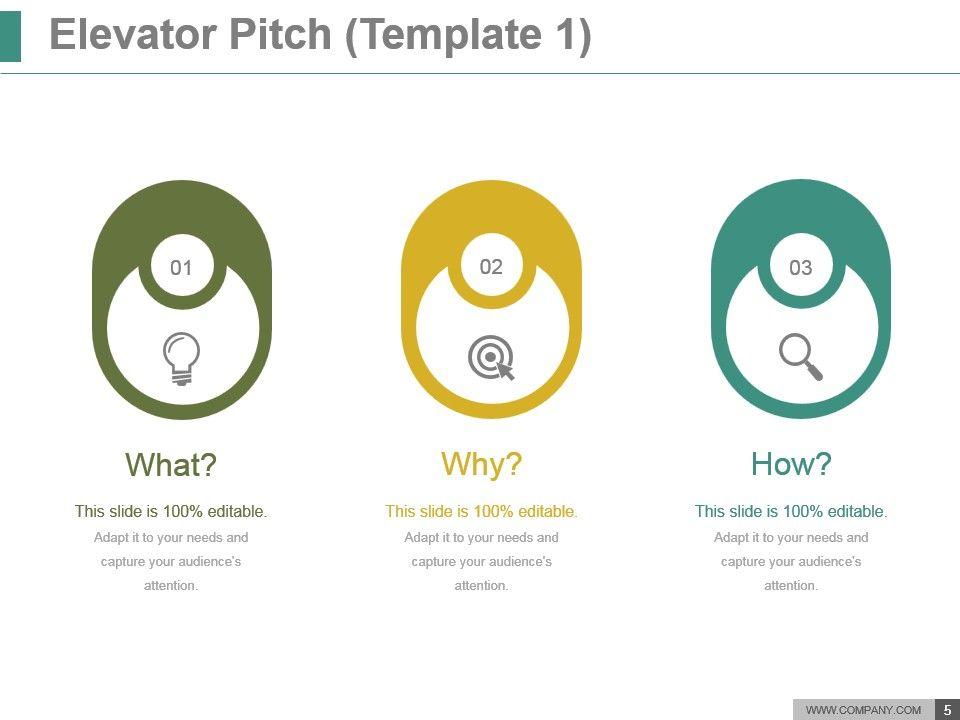 Elevator Pitch (Template 1)

01

What?

This slide is 100% editable.

Adapt it to your needs and capture your audience's attention.

02

Why?

This slide is 100% editable.

Adapt it to your needs and capture your audience's attention.

03

How?

This slide is 100% editable.

Adapt it to your needs and capture your audience's attention.

WWW.COMPANY.COM 5